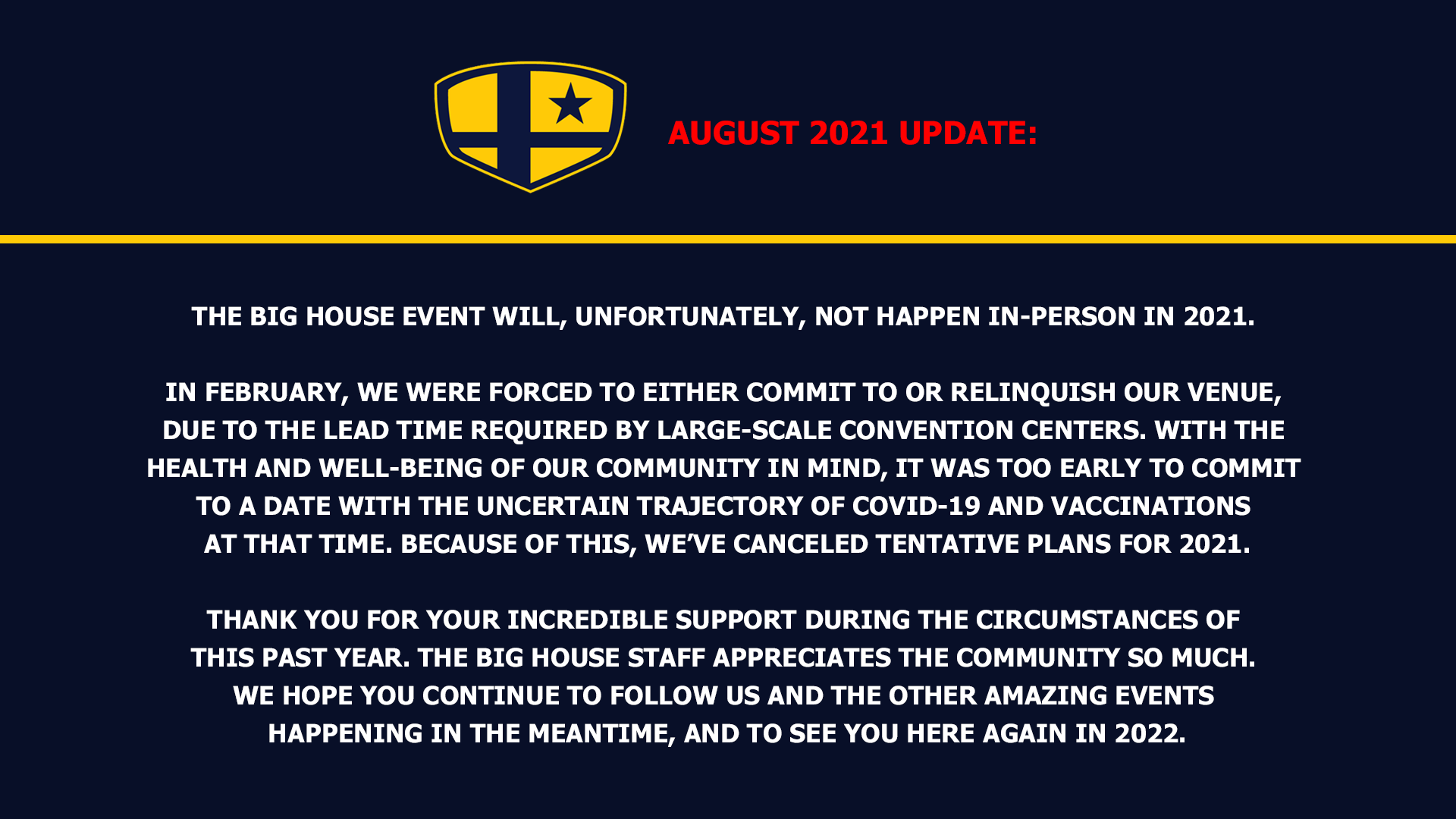 AUGUST 2021 UPDATE:

THE BIG HOUSE EVENT WILL, UNFORTUNATELY, NOT HAPPEN IN-PERSON IN 2021.

IN FEBRUARY, WE WERE FORCED TO EITHER COMMIT TO OR RELINQUISH OUR VENUE, DUE TO THE LEAD TIME REQUIRED BY LARGE-SCALE CONVENTION CENTERS. WITH THE HEALTH AND WELL-BEING OF OUR COMMUNITY IN MIND, IT WAS TOO EARLY TO COMMIT TO A DATE WITH THE UNCERTAIN TRAJECTORY OF COVID-19 AND VACCINATIONS AT THAT TIME. BECAUSE OF THIS, WE'VE CANCELED TENTATIVE PLANS FOR 2021.

THANK YOU FOR YOUR INCREDIBLE SUPPORT DURING THE CIRCUMSTANCES OF THIS PAST YEAR. THE BIG HOUSE STAFF APPRECIATES THE COMMUNITY SO MUCH. WE HOPE YOU CONTINUE TO FOLLOW US AND THE OTHER AMAZING EVENTS HAPPENING IN THE MEANTIME, AND TO SEE YOU HERE AGAIN IN 2022.